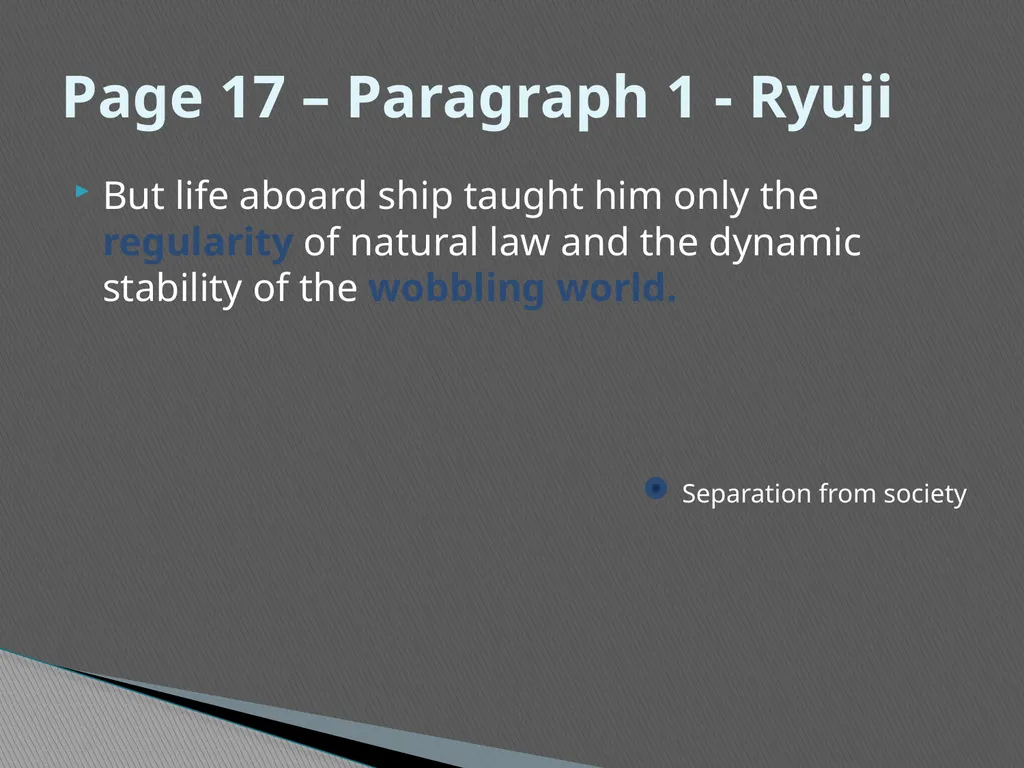 Page 17 – Paragraph 1 - Ryuji

But life aboard ship taught him only the regularity of natural law and the dynamic stability of the wobbling world.

Separation from society